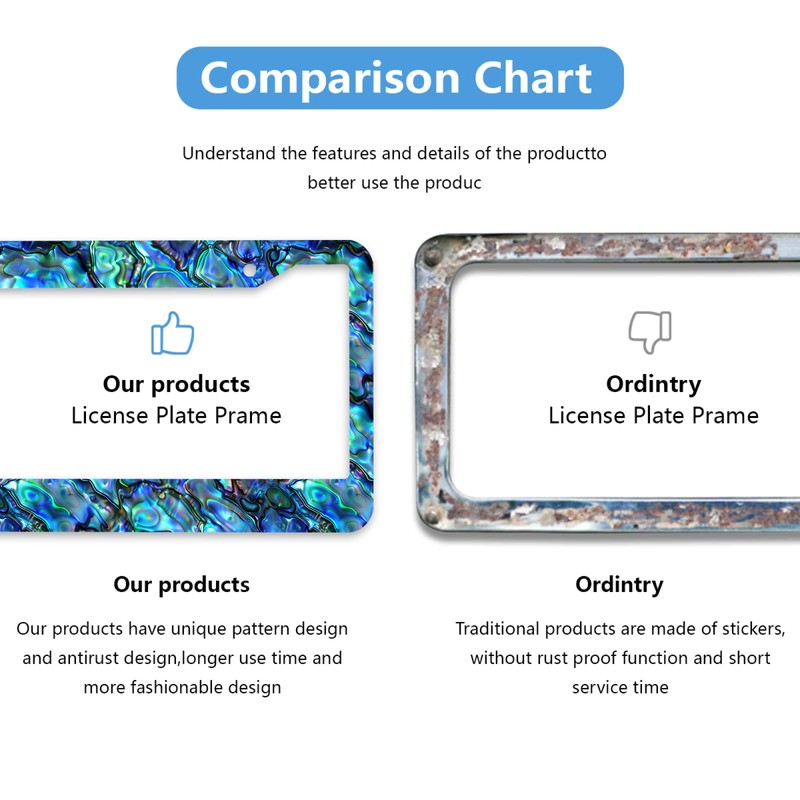 Comparison Chart

Understand the features and details of the productto better use the produc

Our products
License Plate Prame

Ordintry
License Plate Prame

Our products

Our products have unique pattern design and antirust design,longer use time and more fashionable design

Ordintry

Traditional products are made of stickers, without rust proof function and short service time